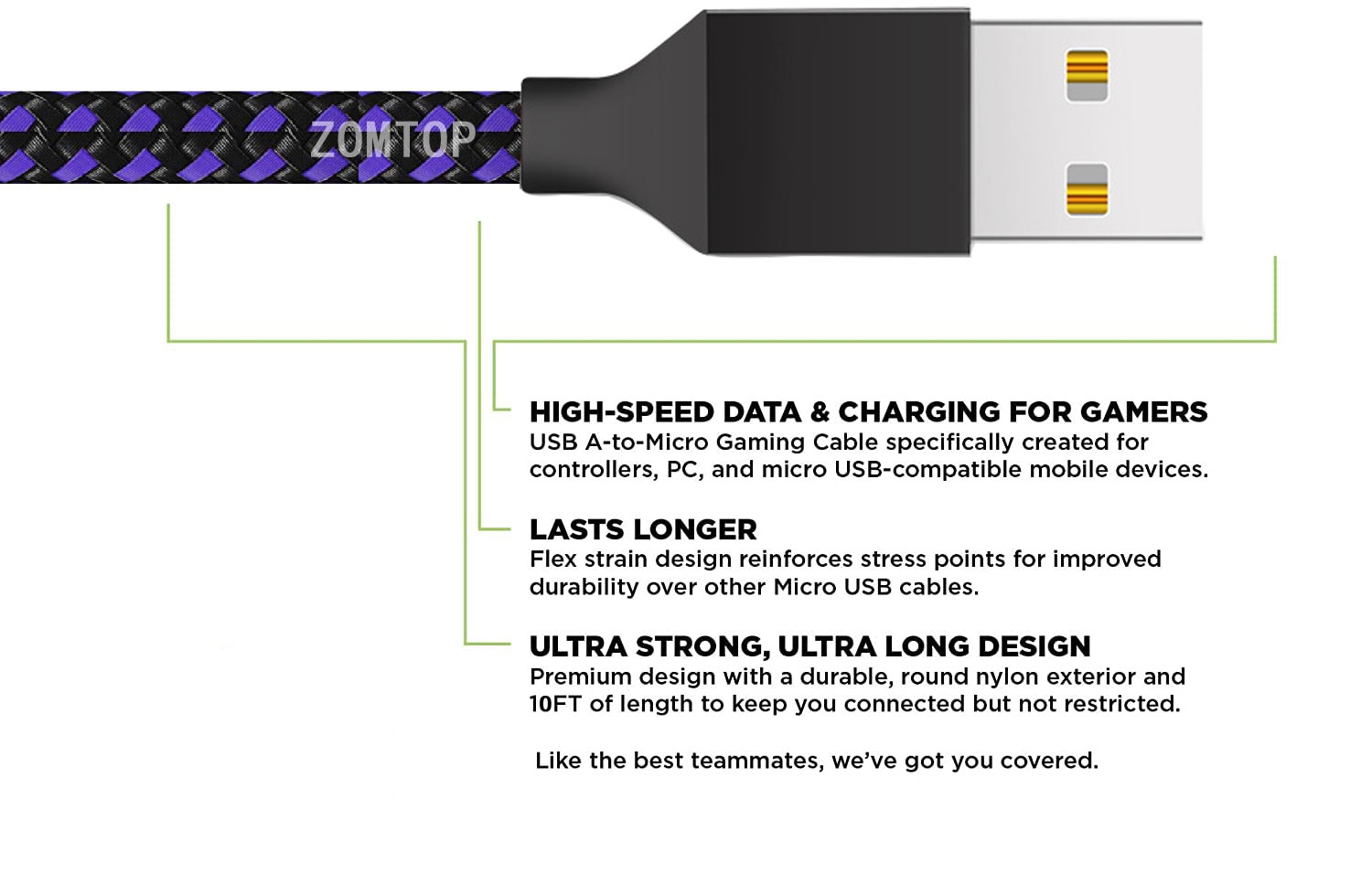 ZOMTOP

HIGH-SPEED DATA & CHARGING FOR GAMERS
USB A-to-Micro Gaming Cable specifically created for controllers, PC, and micro USB-compatible mobile devices.

LASTS LONGER
Flex strain design reinforces stress points for improved durability over other Micro USB cables.

ULTRA STRONG, ULTRA LONG DESIGN
Premium design with a durable, round nylon exterior and 10FT of length to keep you connected but not restricted.

Like the best teammates, we've got you covered.